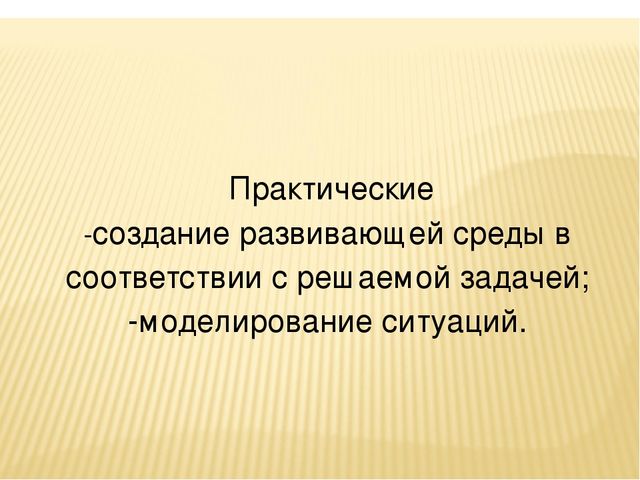 Практические
-создание развивающей среды в соответствии с решаемой задачей;
-моделирование ситуаций.